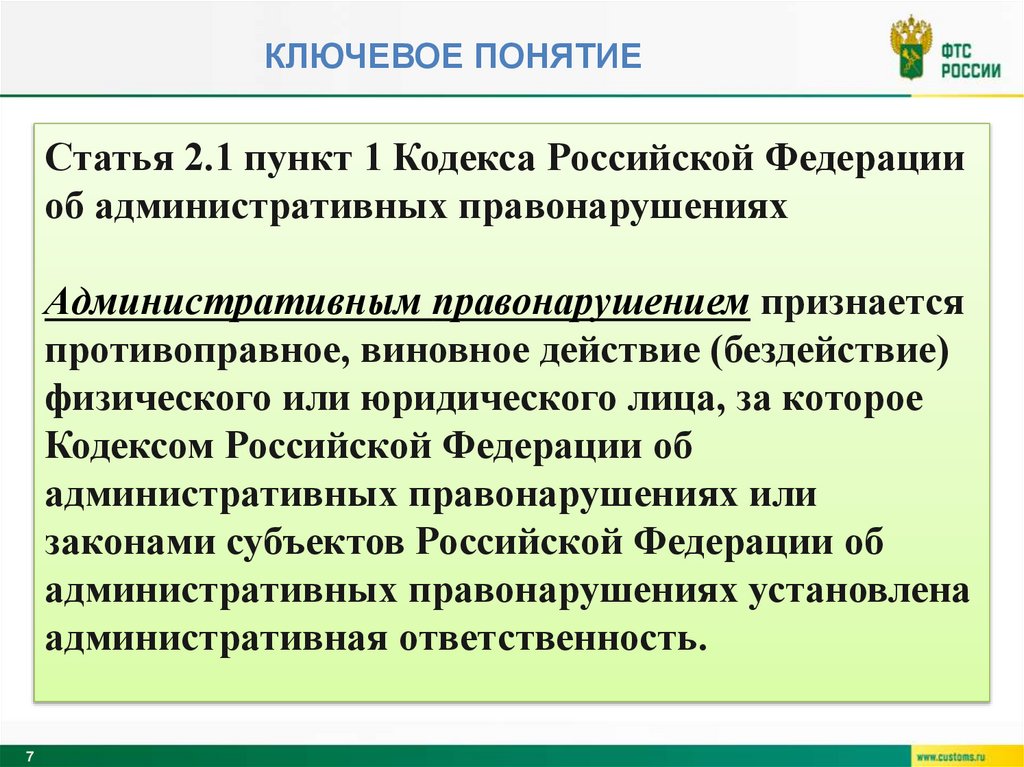 КЛЮЧЕВОЕ ПОНЯТИЕ

ФТС РОССИИ

Статья 2.1 пункт 1 Кодекса Российской Федерации об административных правонарушениях

Административным правонарушением признается противоправное, виновное действие (бездействие) физического или юридического лица, за которое Кодексом Российской Федерации об административных правонарушениях или законами субъектов Российской Федерации об административных правонарушениях установлена административная ответственность.

7

www.customs.ru